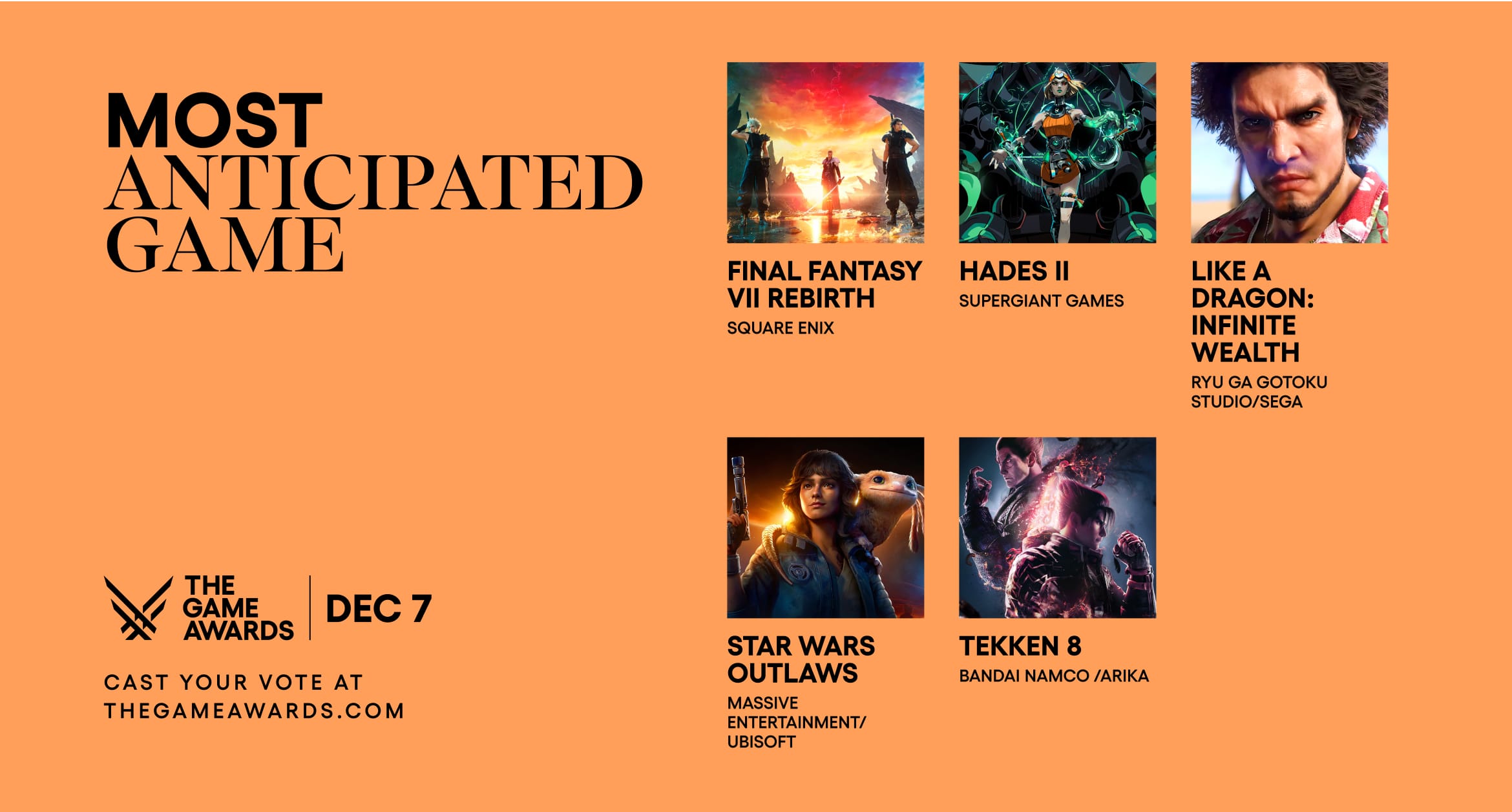 MOST
ANTICIPATED
GAME

THE GAME AWARDS | DEC 7

CAST YOUR VOTE AT
THEGAMEAWARDS.COM

FINAL FANTASY VII REBIRTH
SQUARE ENIX

HADES II
SUPERGIANT GAMES

LIKE A DRAGON: INFINITE WEALTH
RYU GA GOTOKU STUDIO/SEGA

STAR WARS OUTLAWS
MASSIVE ENTERTAINMENT/ UBISOFT

TEKKEN 8
BANDAI NAMCO /ARIKA